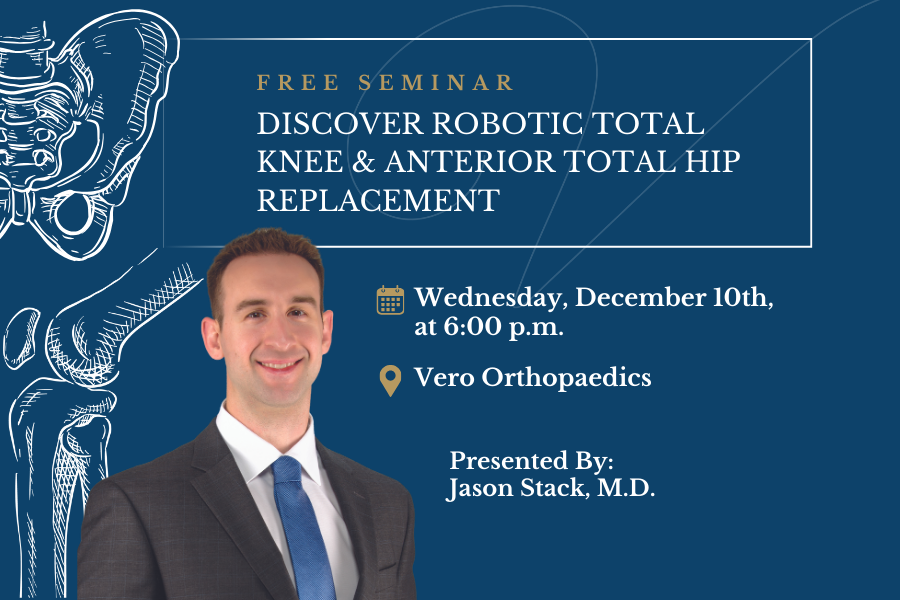 FREE SEMINAR
DISCOVER ROBOTIC TOTAL KNEE & ANTERIOR TOTAL HIP REPLACEMENT

Wednesday, December 10th, at 6:00 p.m.

Vero Orthopaedics

Presented By:
Jason Stack, M.D.